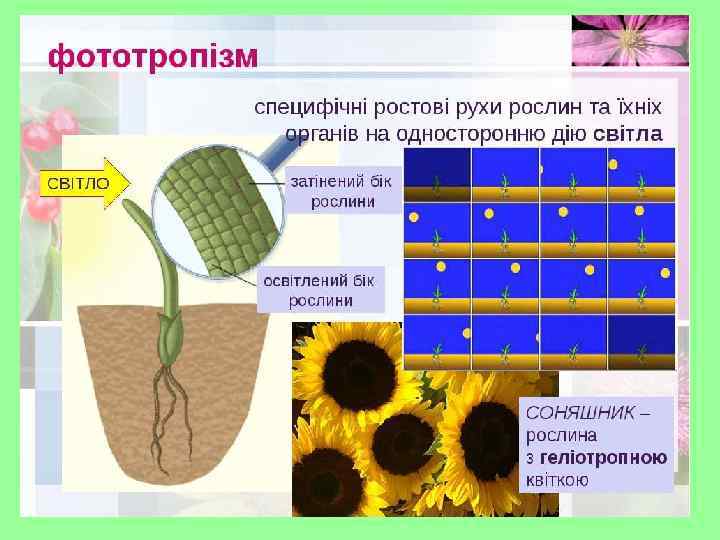 фототропізм

специфічні ростові рухи рослин та їхніх органів на односторонню дію світла

СВІТЛО

затінений бік рослини

освітлений бік рослини

СОНЯШНИК – рослина з геліотропною квіткою